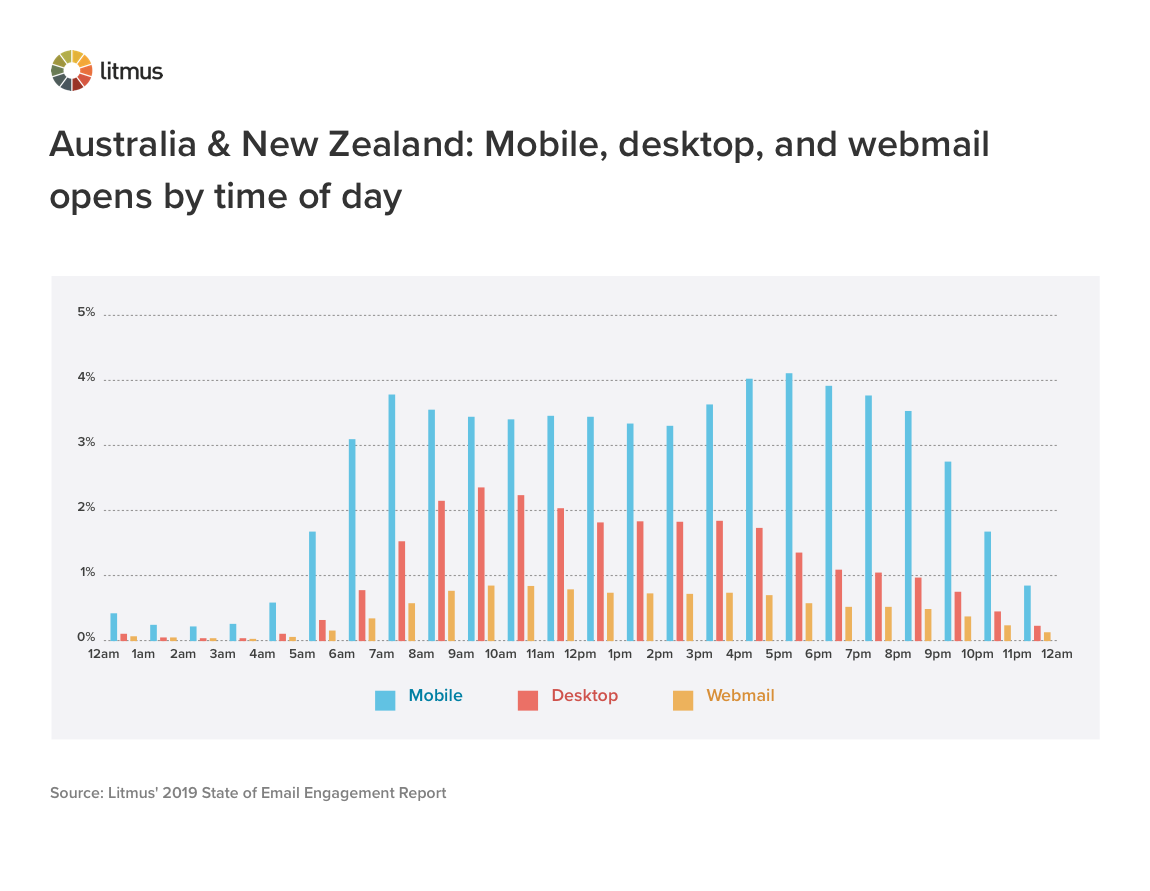 litmus

Australia & New Zealand: Mobile, desktop, and webmail opens by time of day

5%
4%
3%
2%
1%
0%

12am 1am 2am 3am 4am 5am 6am 7am 8am 9am 10am 11am 12pm 1pm 2pm 3pm 4pm 5pm 6pm 7pm 8pm 9pm 10pm 11pm 12am

Mobile Desktop Webmail

Source: Litmus' 2019 State of Email Engagement Report